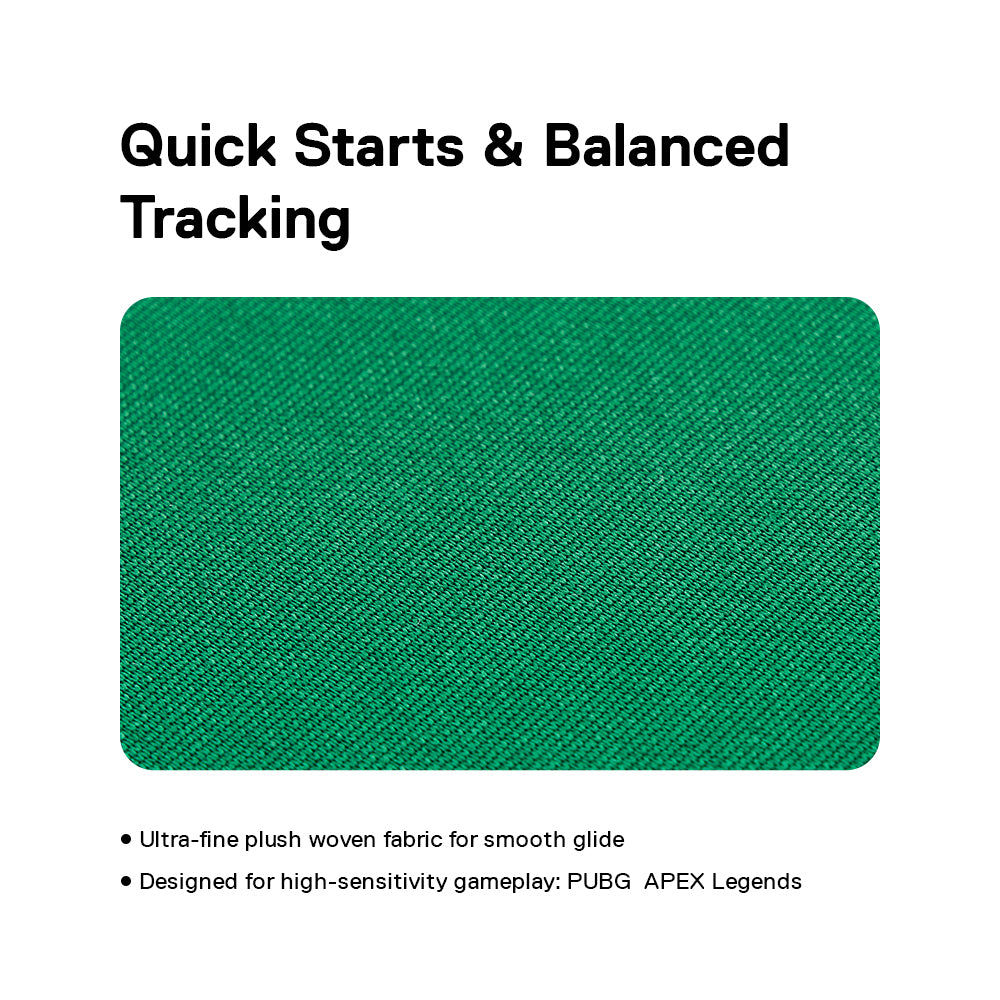 Quick Starts & Balanced Tracking

• Ultra-fine plush woven fabric for smooth glide
• Designed for high-sensitivity gameplay: PUBG  APEX Legends